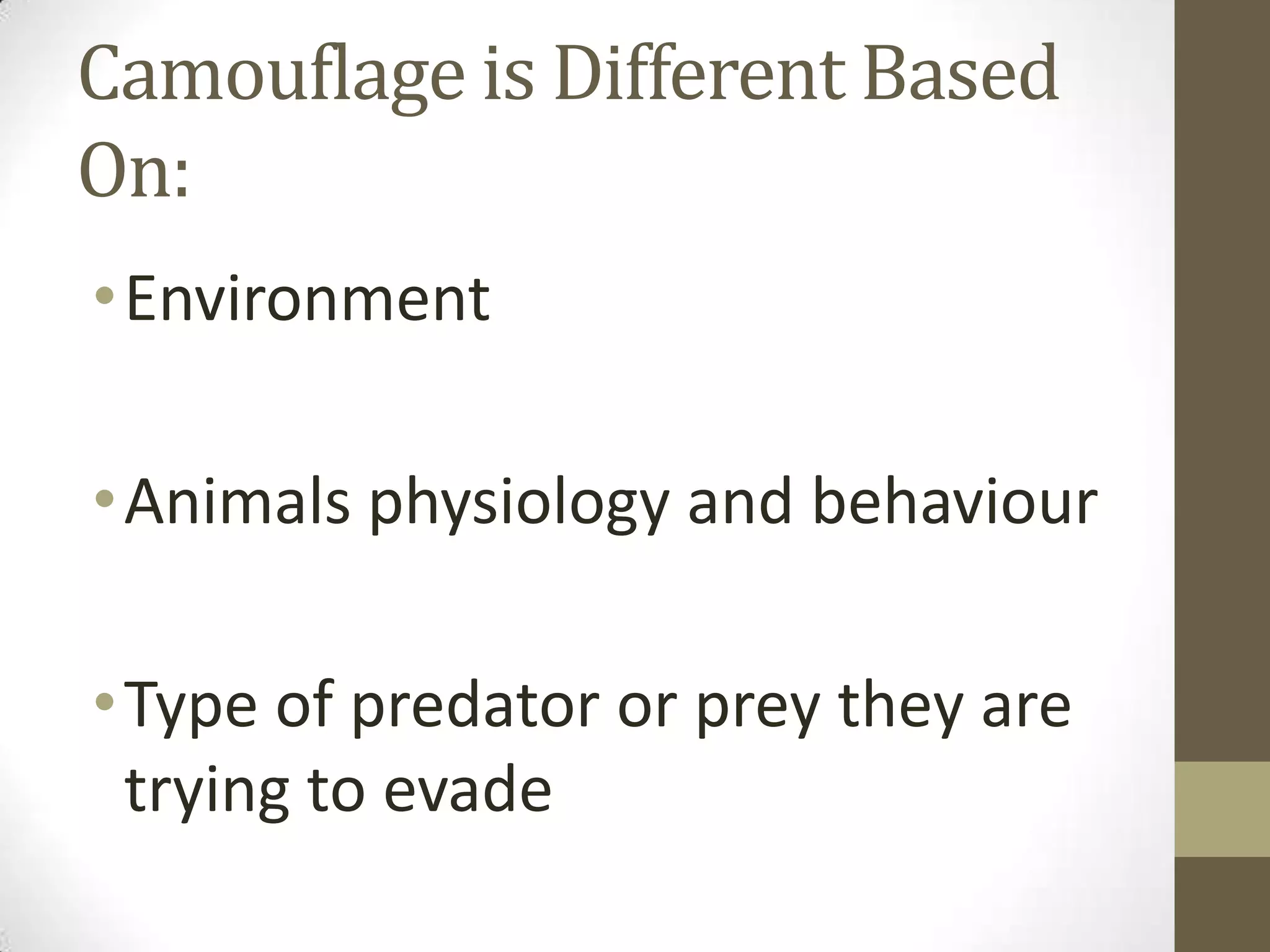 Camouflage is Different Based On:

• Environment

• Animals physiology and behaviour

• Type of predator or prey they are trying to evade